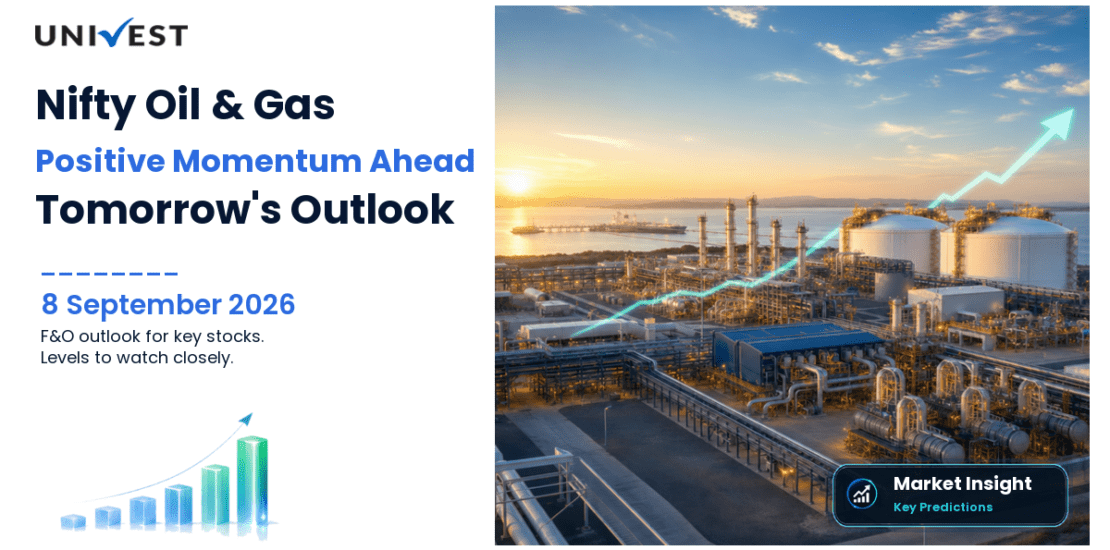 UNIVEST

Nifty Oil & Gas
Positive Momentum Ahead
Tomorrow's Outlook

8 September 2026
F&O outlook for key stocks.
Levels to watch closely.

Market Insight
Key Predictions